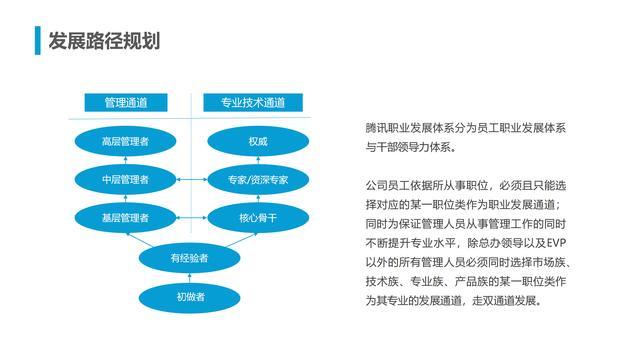 发展路径规划

管理通道

专业技术通道

高层管理者

权威

中层管理者

专家/资深专家

基层管理者

核心骨干

有经验者

初做者

腾讯职业发展体系分为员工职业发展体系与干部领导力体系。

公司员工依据所从事职位，必须且只能选择对应的某一职位类作为职业发展通道；同时为保证管理人员从事管理工作的同时不断提升专业水平，除总办领导以及EVP以外的所有管理人员必须同时选择市场族、技术族、专业族、产品族的某一职位类作为其专业的发展通道，走双通道发展。